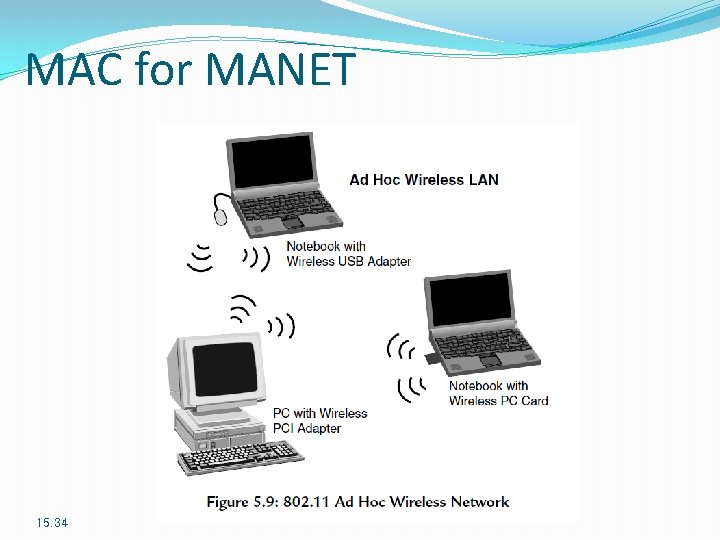 MAC for MANET

Ad Hoc Wireless LAN

Notebook with
Wireless USB Adapter

Notebook with
Wireless PC Card

PC with Wireless
PCI Adapter

Figure 5.9: 802.11 Ad Hoc Wireless Network

15.34